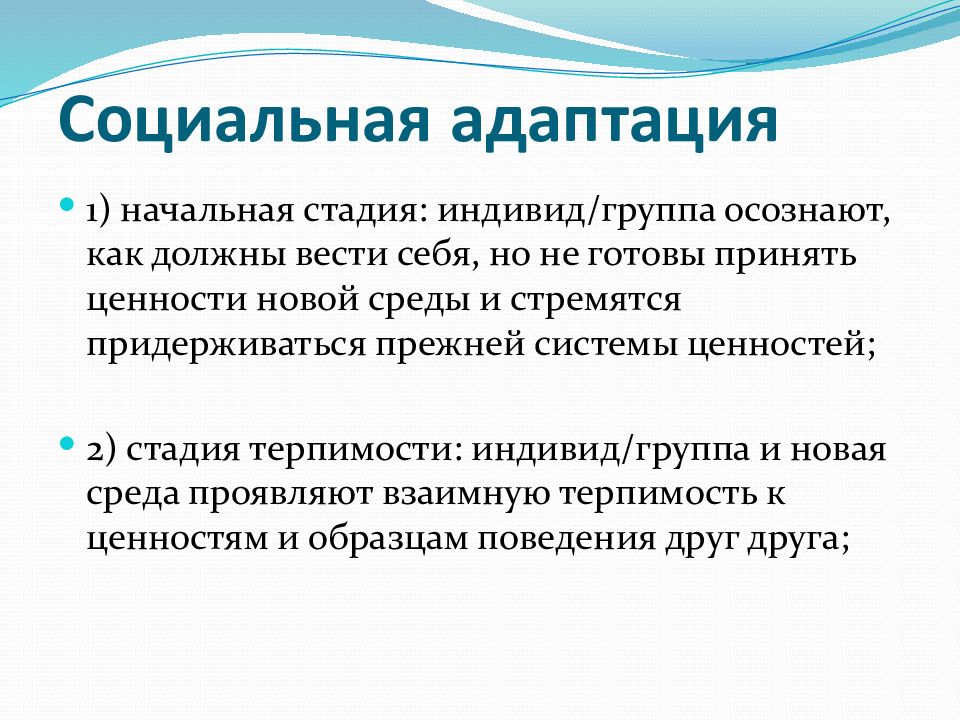 Социальная адаптация

1) начальная стадия: индивид/группа осознают, как должны вести себя, но не готовы принять ценности новой среды и стремятся придерживаться прежней системы ценностей;

2) стадия терпимости: индивид/группа и новая среда проявляют взаимную терпимость к ценностям и образцам поведения друг друга;